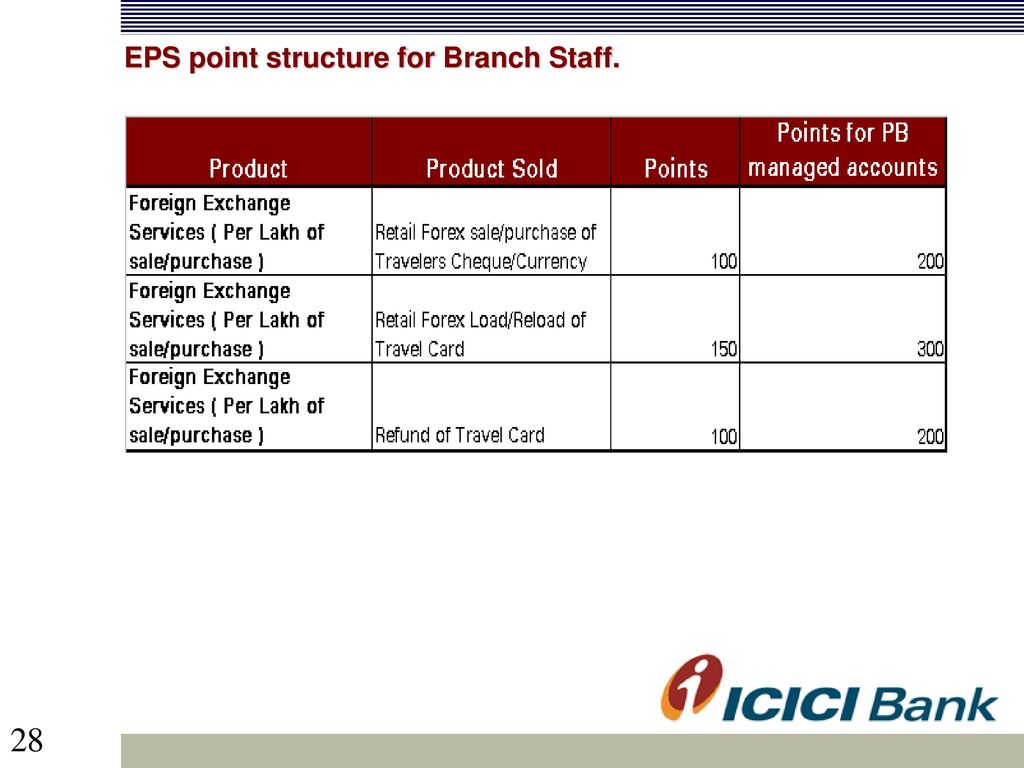 EPS point structure for Branch Staff.

| Product | Product Sold | Points | Points for PB managed accounts |
|---|---|---|---|
| Foreign Exchange Services ( Per Lakh of sale/purchase ) | Retail Forex sale/purchase of Travelers Cheque/Currency | 100 | 200 |
| Foreign Exchange Services ( Per Lakh of sale/purchase ) | Retail Forex Load/Reload of Travel Card | 150 | 300 |
| Foreign Exchange Services ( Per Lakh of sale/purchase ) | Refund of Travel Card | 100 | 200 |

ICICI Bank

28